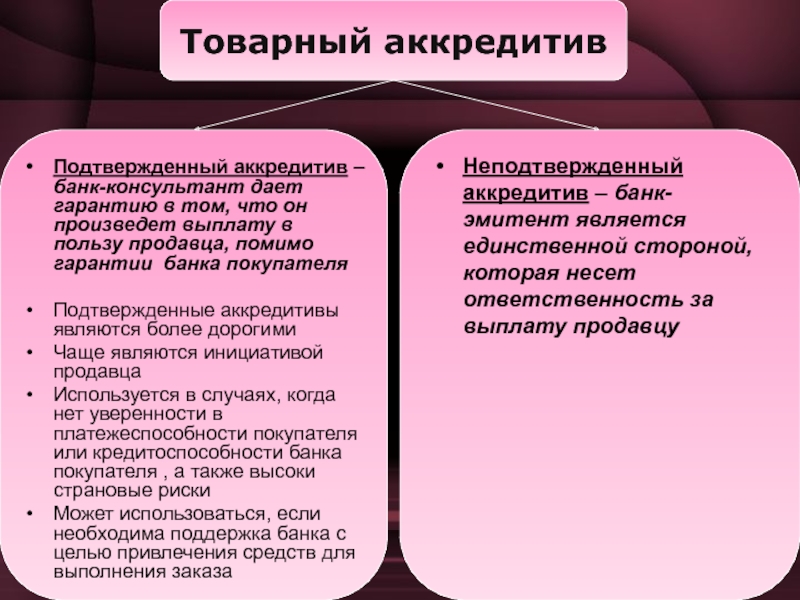 Товарный аккредитив

• Подтвержденный аккредитив – банк-консультант дает гарантию в том, что он произведет выплату в пользу продавца, помимо гарантии банка покупателя

• Подтвержденные аккредитивы являются более дорогими
• Чаще являются инициативой продавца
• Используется в случаях, когда нет уверенности в платежеспособности покупателя или кредитоспособности банка покупателя , а также высоки страновые риски
• Может использоваться, если необходима поддержка банка с целью привлечения средств для выполнения заказа

• Неподтвержденный аккредитив – банк-эмитент является единственной стороной, которая несет ответственность за выплату продавцу